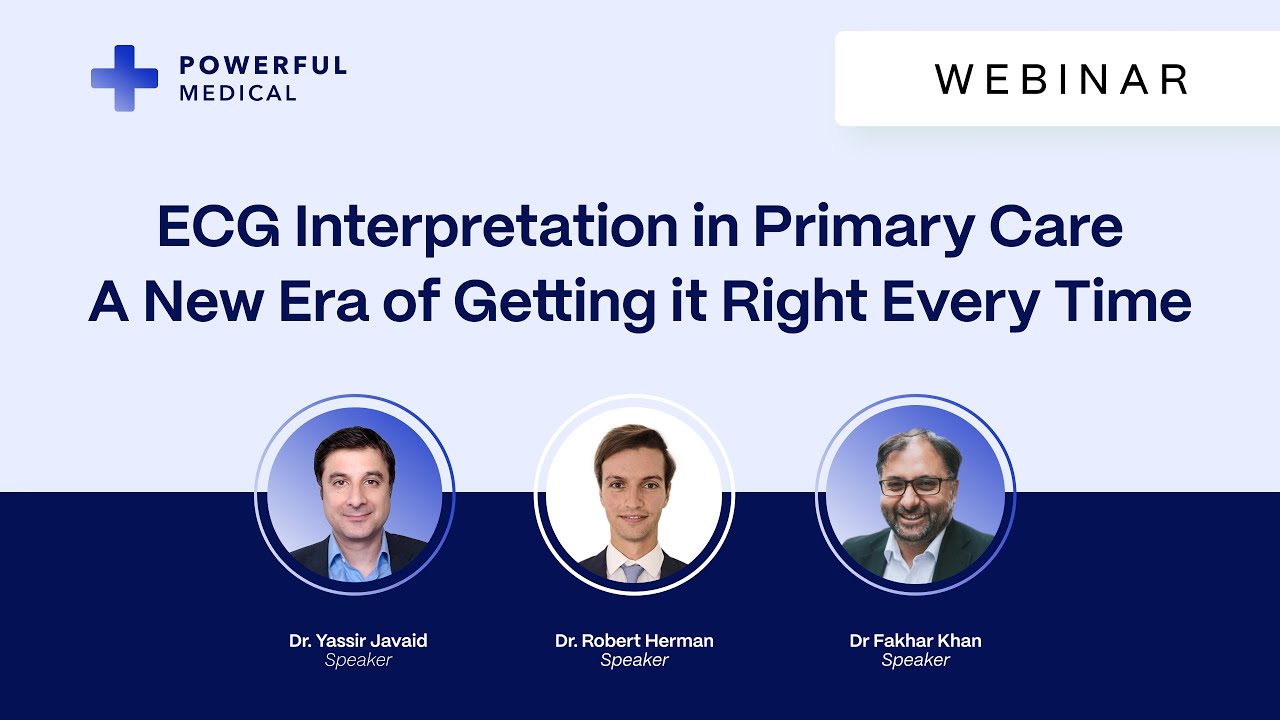 POWERFUL MEDICAL

WEBINAR

ECG Interpretation in Primary Care
A New Era of Getting it Right Every Time

Dr. Yassir Javaid
Speaker

Dr. Robert Herman
Speaker

Dr Fakhar Khan
Speaker